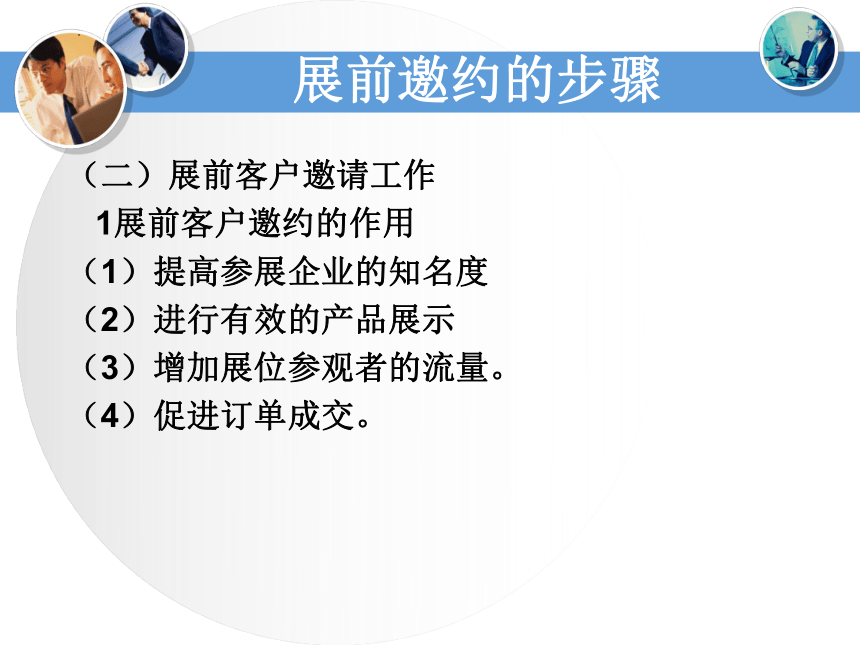 展前邀约的步骤

（二）展前客户邀请工作
1展前客户邀约的作用
（1）提高参展企业的知名度
（2）进行有效的产品展示
（3）增加展位参观者的流量。
（4）促进订单成交。